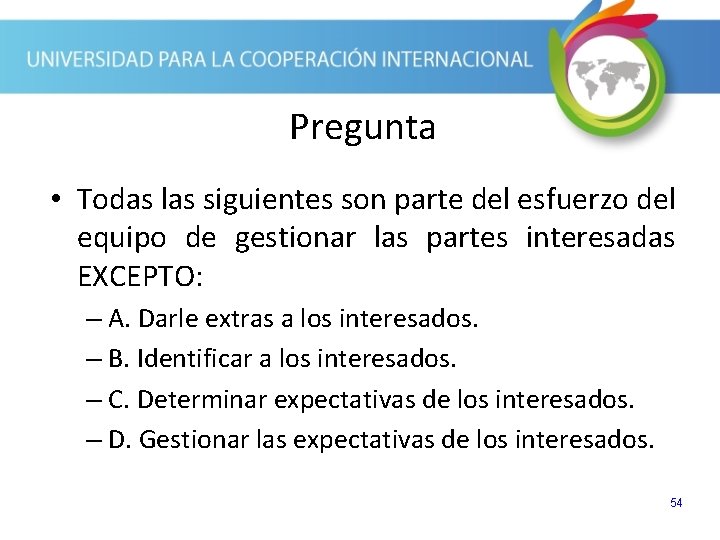 UNIVERSIDAD PARA LA COOPERACIÓN INTERNACIONAL

Pregunta

• Todas las siguientes son parte del esfuerzo del equipo de gestionar las partes interesadas EXCEPTO:

– A. Darle extras a los interesados.
– B. Identificar a los interesados.
– C. Determinar expectativas de los interesados.
– D. Gestionar las expectativas de los interesados.

54